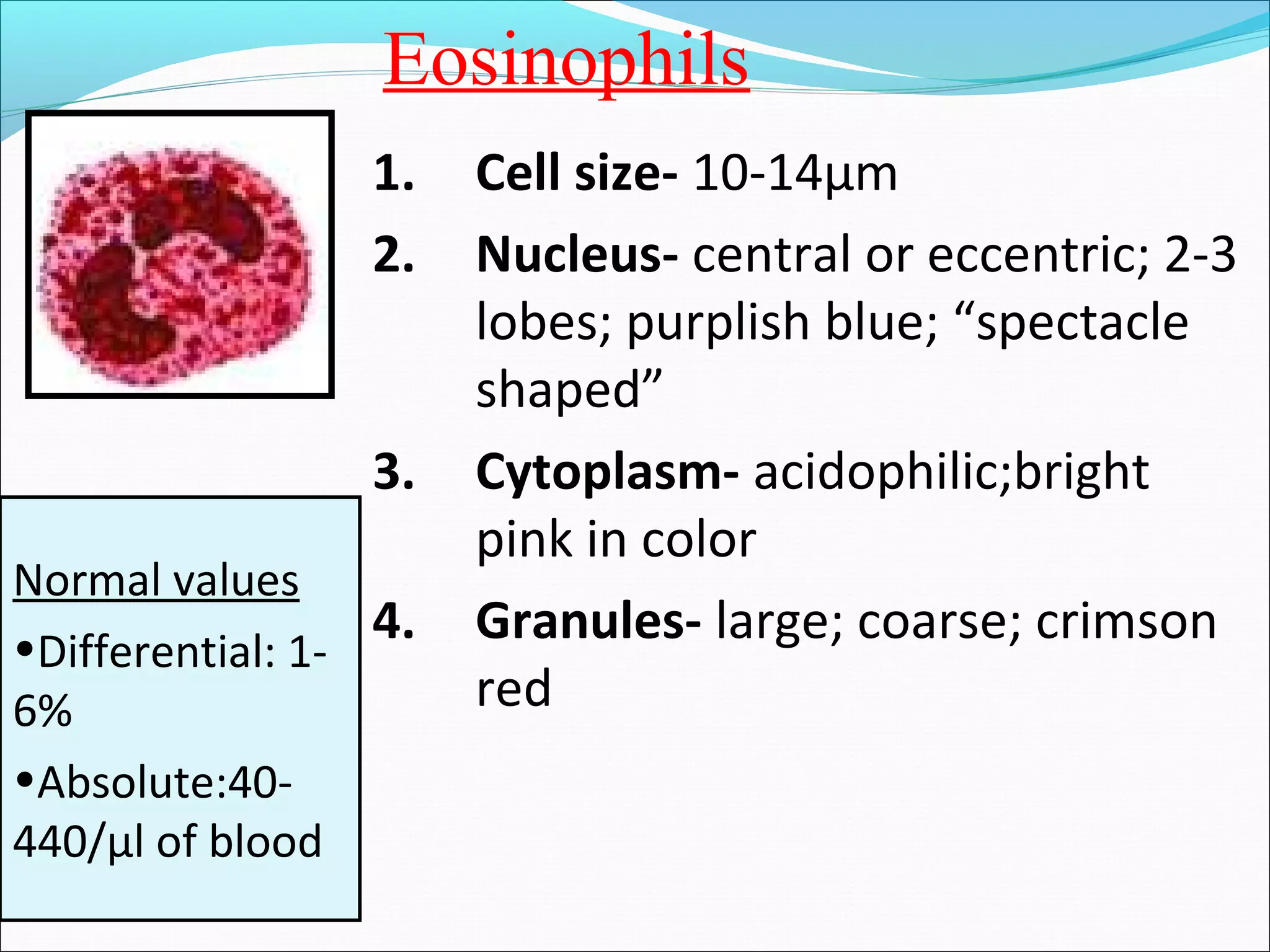 Eosinophils

1. Cell size- 10-14μm

2. Nucleus- central or eccentric; 2-3 lobes; purplish blue; “spectacle shaped”

3. Cytoplasm- acidophilic;bright pink in color

4. Granules- large; coarse; crimson red

Normal values

•Differential: 1-6%

•Absolute:40-440/μl of blood